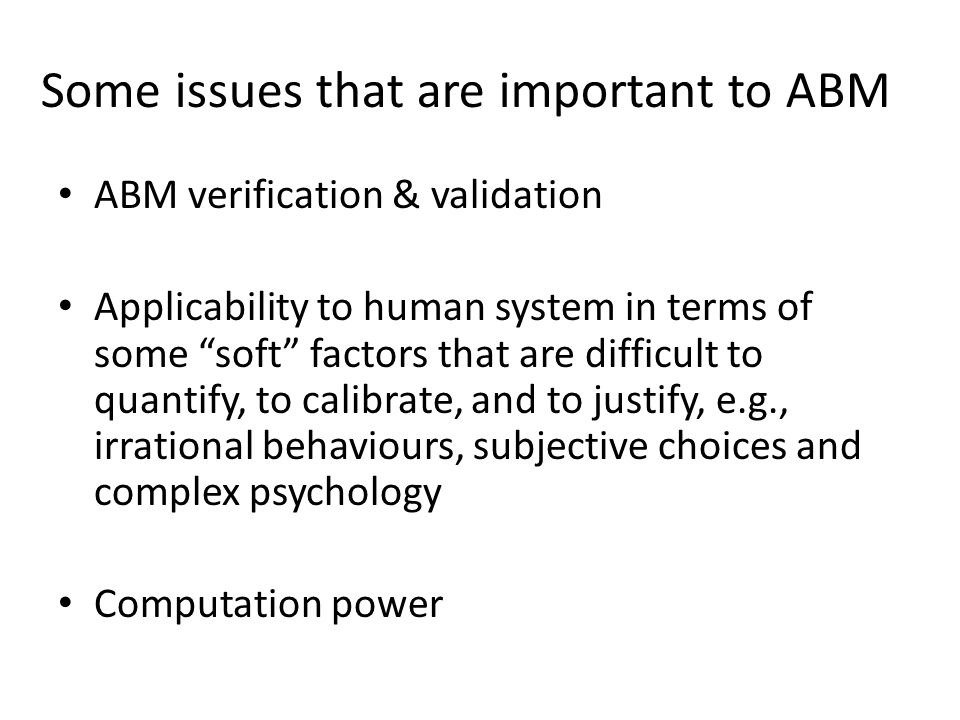 Some issues that are important to ABM

• ABM verification & validation

• Applicability to human system in terms of some “soft” factors that are difficult to quantify, to calibrate, and to justify, e.g., irrational behaviours, subjective choices and complex psychology

• Computation power